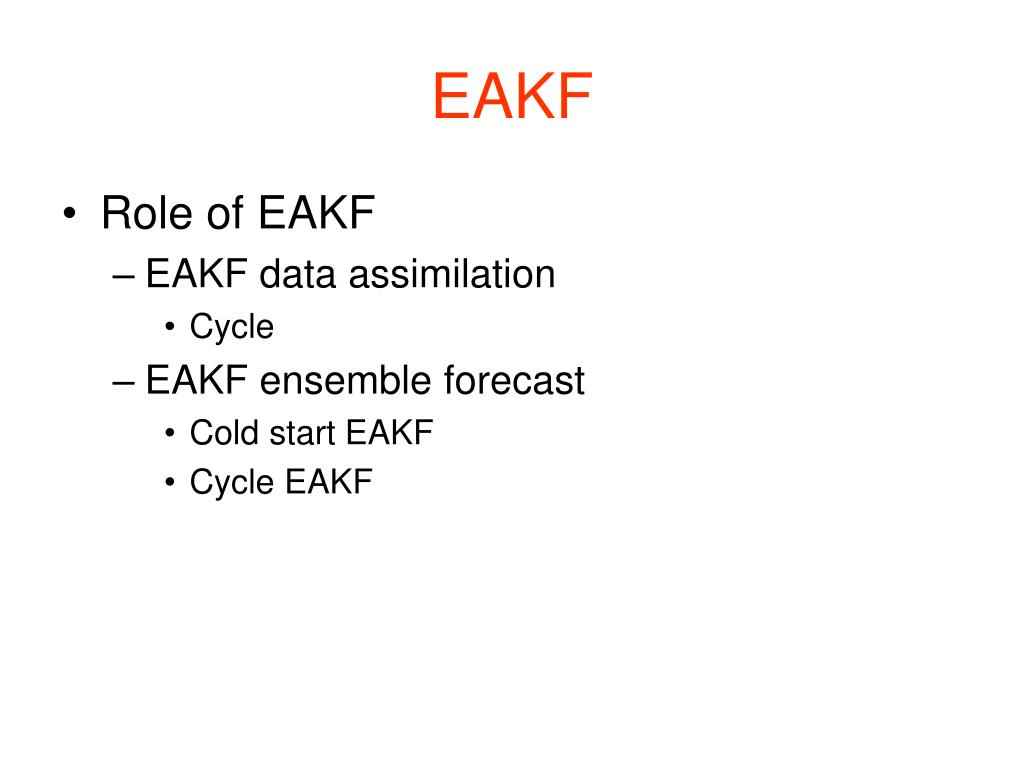 EAKF

• Role of EAKF
– EAKF data assimilation
• Cycle
– EAKF ensemble forecast
• Cold start EAKF
• Cycle EAKF